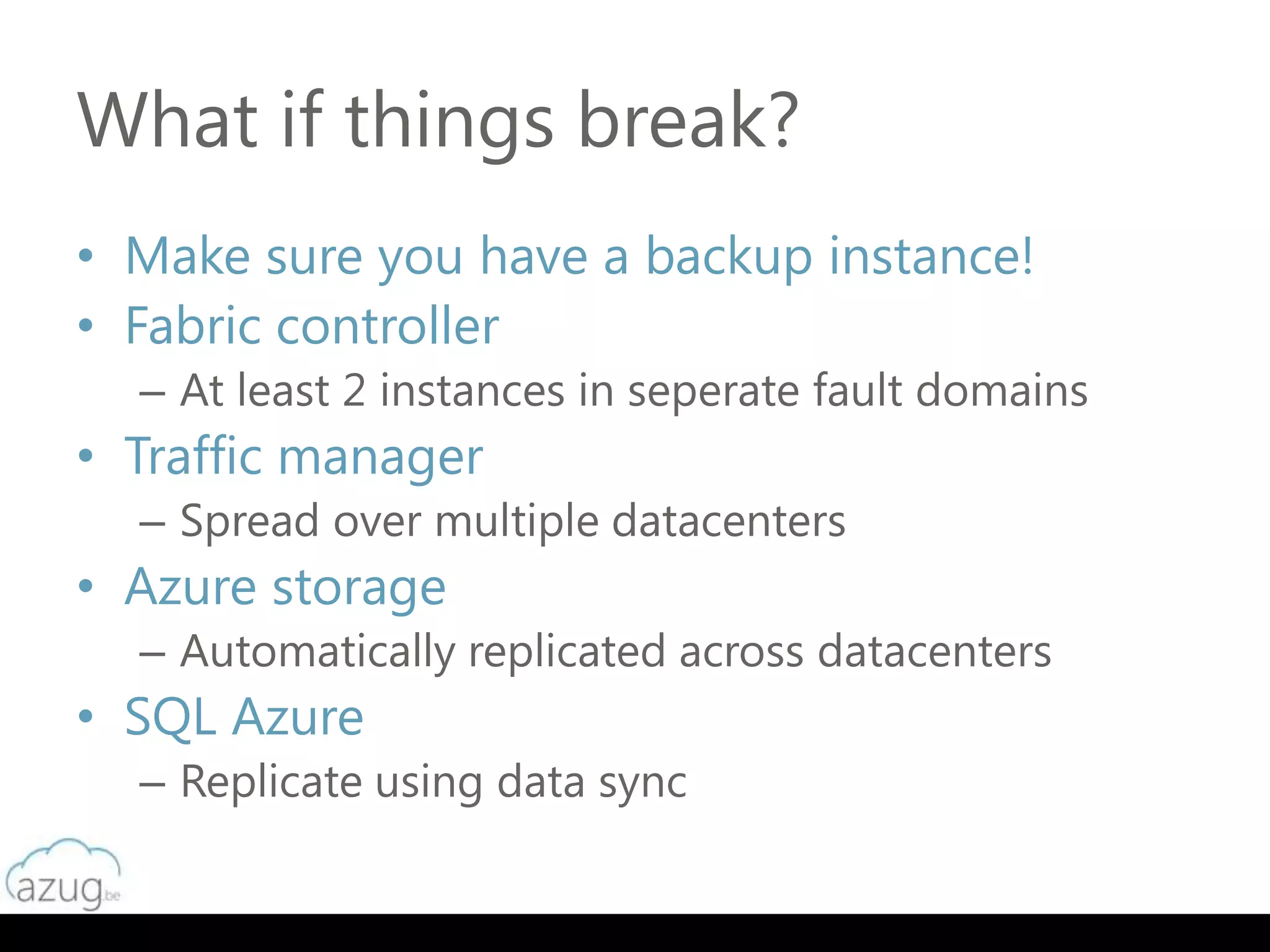 What if things break?

• Make sure you have a backup instance!
• Fabric controller
– At least 2 instances in seperate fault domains
• Traffic manager
– Spread over multiple datacenters
• Azure storage
– Automatically replicated across datacenters
• SQL Azure
– Replicate using data sync

azug.be